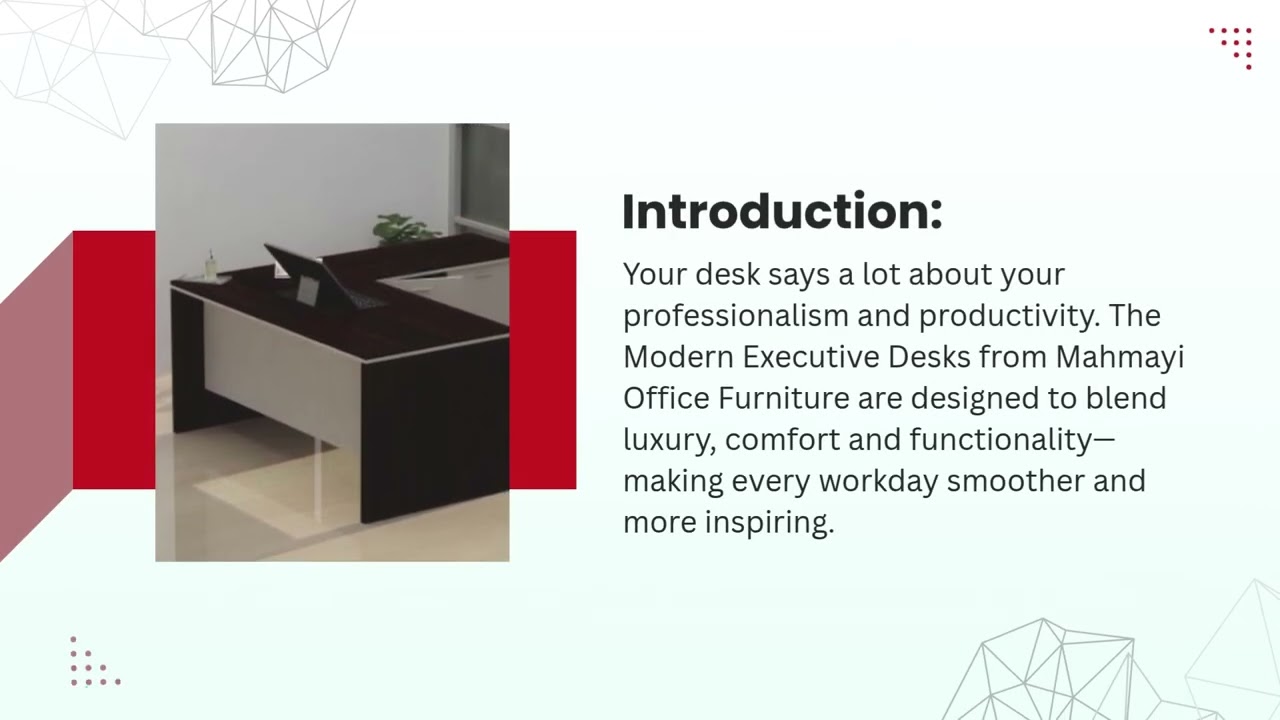 Introduction:

Your desk says a lot about your professionalism and productivity. The Modern Executive Desks from Mahmayi Office Furniture are designed to blend luxury, comfort and functionality—making every workday smoother and more inspiring.